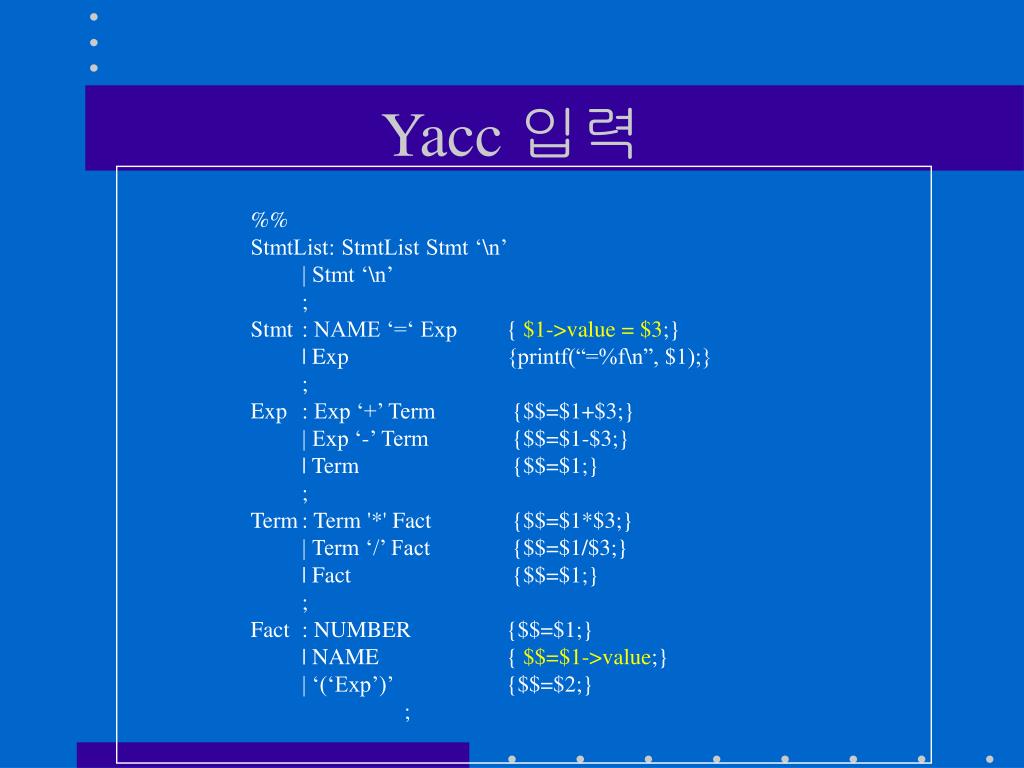 Yacc 입력

%%
StmtList: StmtList Stmt ‘\n’
| Stmt ‘\n’
;
Stmt : NAME ‘=‘ Exp { $1->value = $3;}
| Exp {printf(“=%f\n”, $1);}
;
Exp : Exp ‘+’ Term {$$=$1+$3;}
| Exp ‘-’ Term {$$=$1-$3;}
| Term {$$=$1;}
;
Term : Term '*' Fact {$$=$1*$3;}
| Term ‘/’ Fact {$$=$1/$3;}
| Fact {$$=$1;}
;
Fact : NUMBER {$$=$1;}
| NAME { $$=$1->value;}
| ‘(‘Exp’)’ {$$=$2;}
;